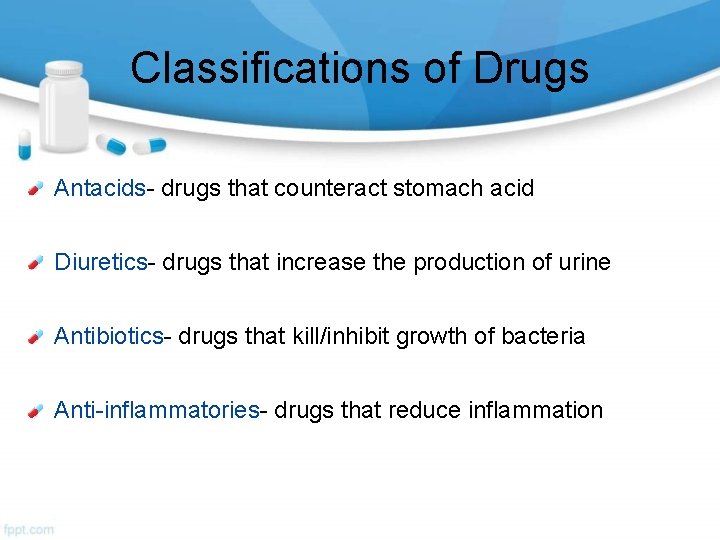 Classifications of Drugs

Antacids- drugs that counteract stomach acid

Diuretics- drugs that increase the production of urine

Antibiotics- drugs that kill/inhibit growth of bacteria

Anti-inflammatories- drugs that reduce inflammation

fppt.com